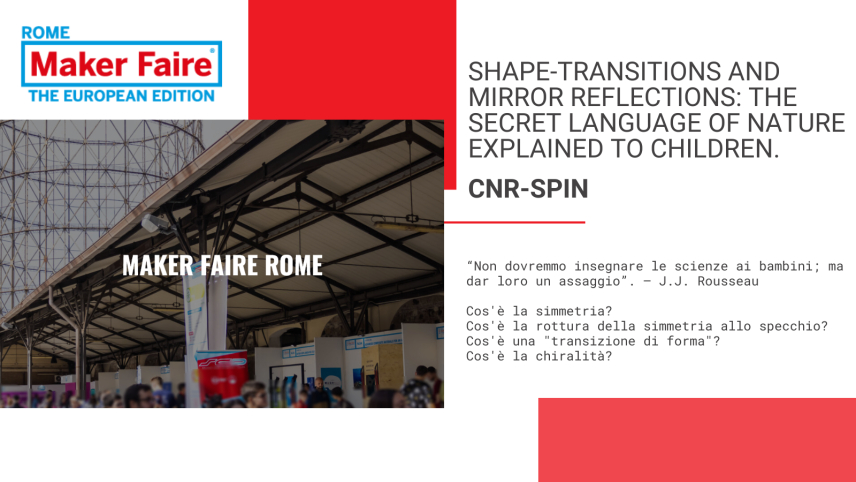 ROME
Maker Faire®
THE EUROPEAN EDITION

MAKER FAIRE ROME

SHAPE-TRANSITIONS AND MIRROR REFLECTIONS: THE SECRET LANGUAGE OF NATURE EXPLAINED TO CHILDREN.

CNR-SPIN

“Non dovremmo insegnare le scienze ai bambini; ma dar loro un assaggio”. — J.J. Rousseau

Cos'è la simmetria?
Cos'è la rottura della simmetria allo specchio?
Cos'è una "transizione di forma"?
Cos'è la chiralità?